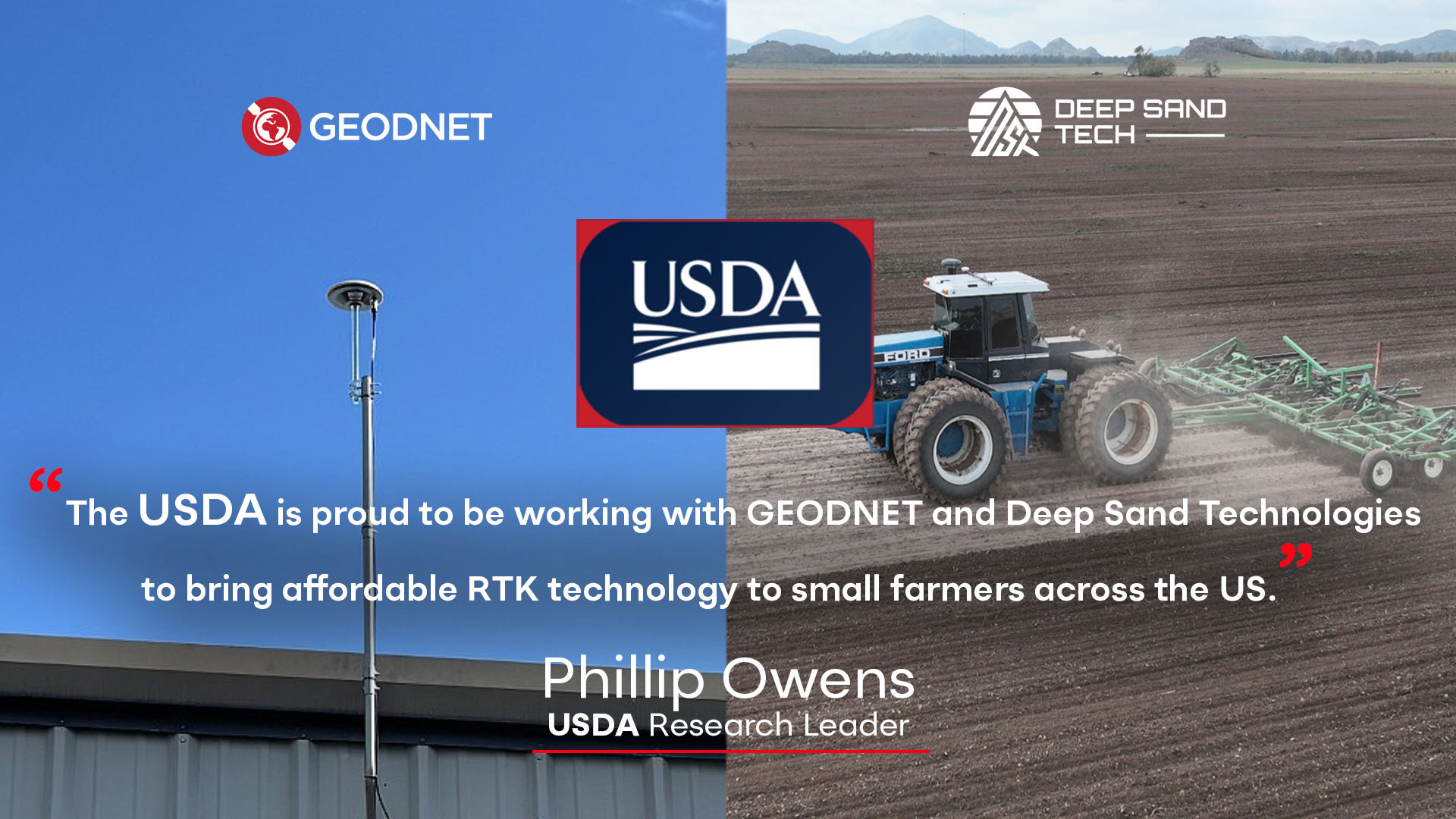 GEODNET

DEEP SAND TECH

USDA

FORD

“The USDA is proud to be working with GEODNET and Deep Sand Technologies to bring affordable RTK technology to small farmers across the US.”

Phillip Owens
USDA Research Leader